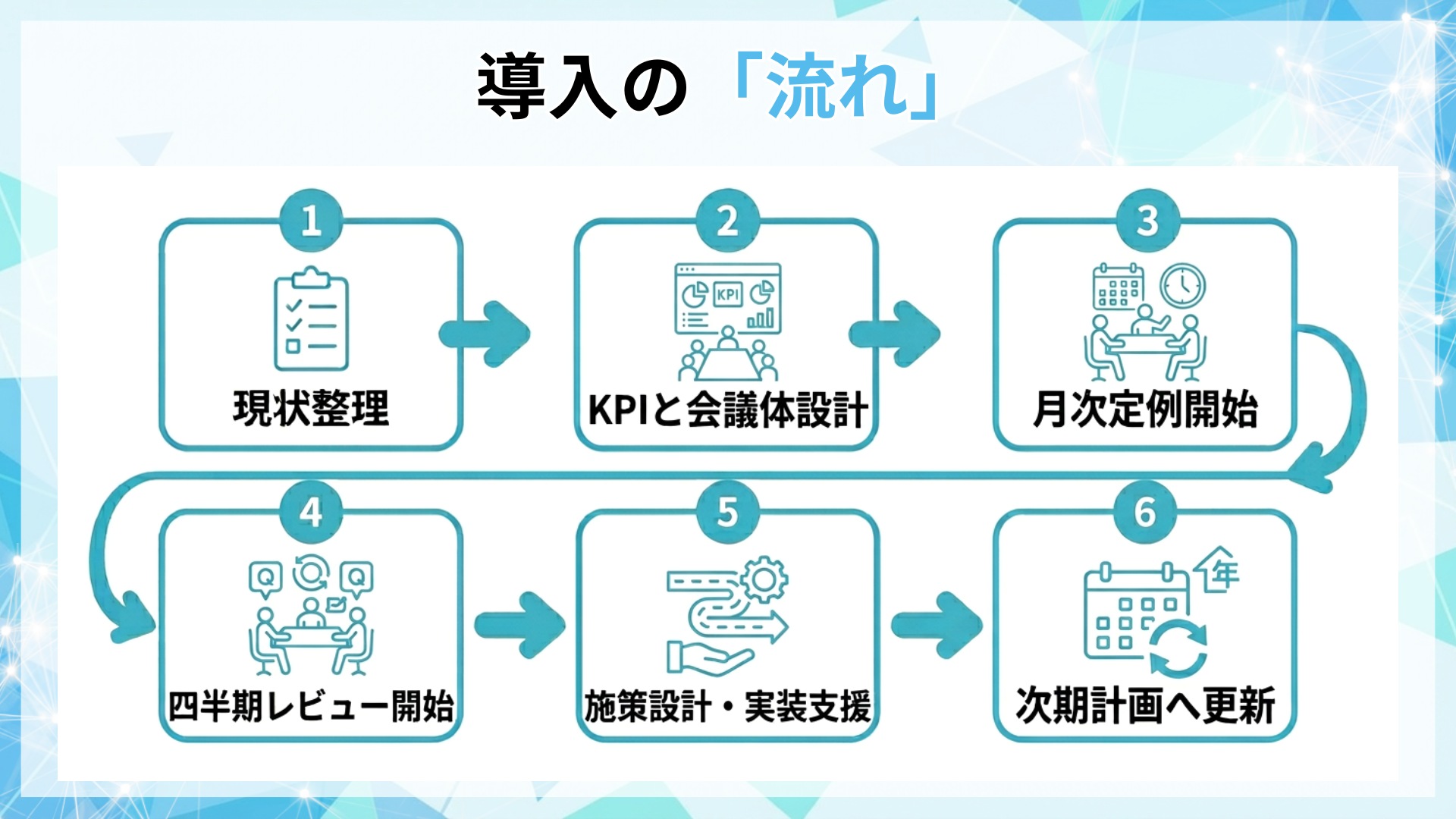 導入の「流れ」

1
現状整理

2
KPI
KPIと会議体設計

3
月次定例開始

4
Q Q
四半期レビュー開始

5
施策設計・実装支援

6
年
次期計画へ更新